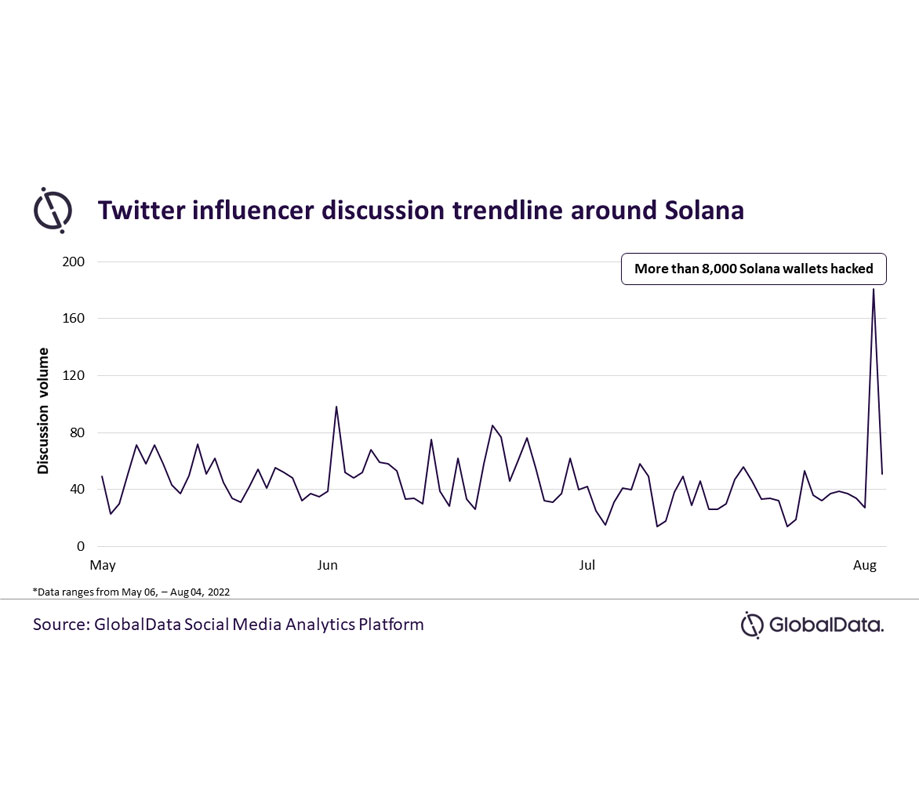 Twitter influencer discussion trendline around Solana

More than 8,000 Solana wallets hacked

Discussion volume

200
160
120
80
40
0

May
Jun
Jul
Aug

*Data ranges from May 06, – Aug 04, 2022

Source: GlobalData Social Media Analytics Platform

GlobalData.